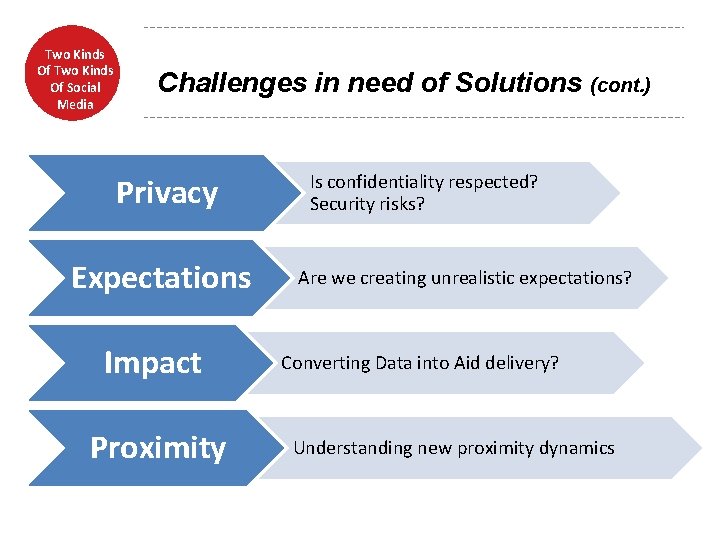 Two Kinds Of Two Kinds Of Social Media

Challenges in need of Solutions (cont.)

Privacy

Is confidentiality respected?
Security risks?

Expectations

Are we creating unrealistic expectations?

Impact

Converting Data into Aid delivery?

Proximity

Understanding new proximity dynamics